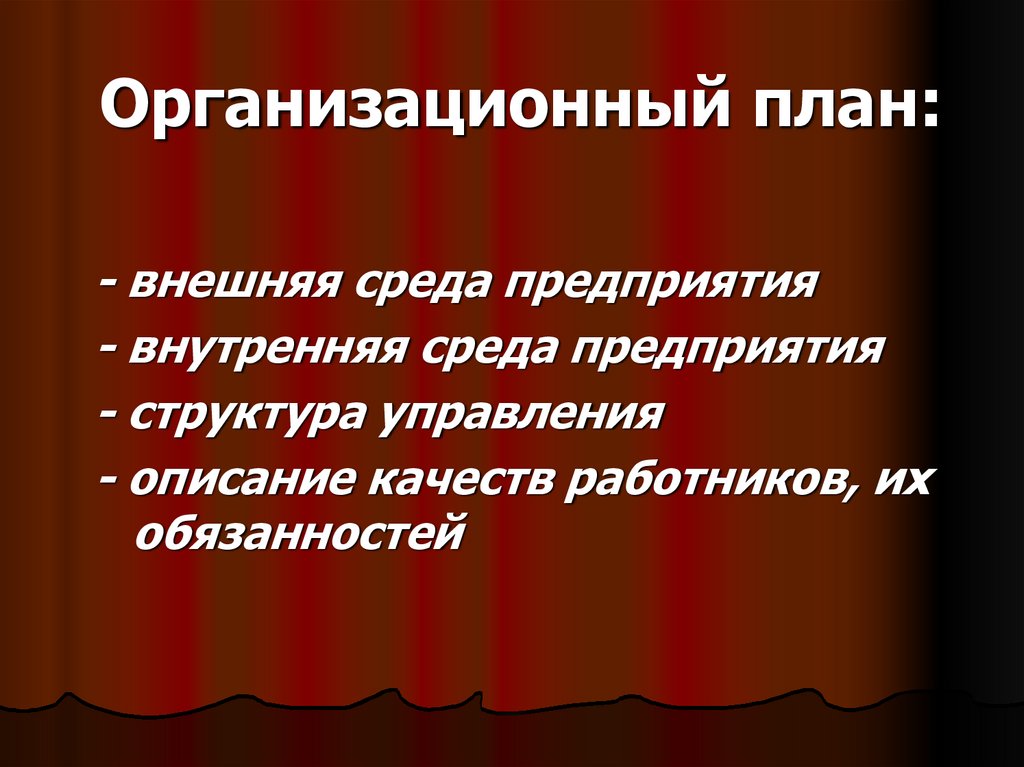 Организационный план:

- внешняя среда предприятия
- внутренняя среда предприятия
- структура управления
- описание качеств работников, их обязанностей